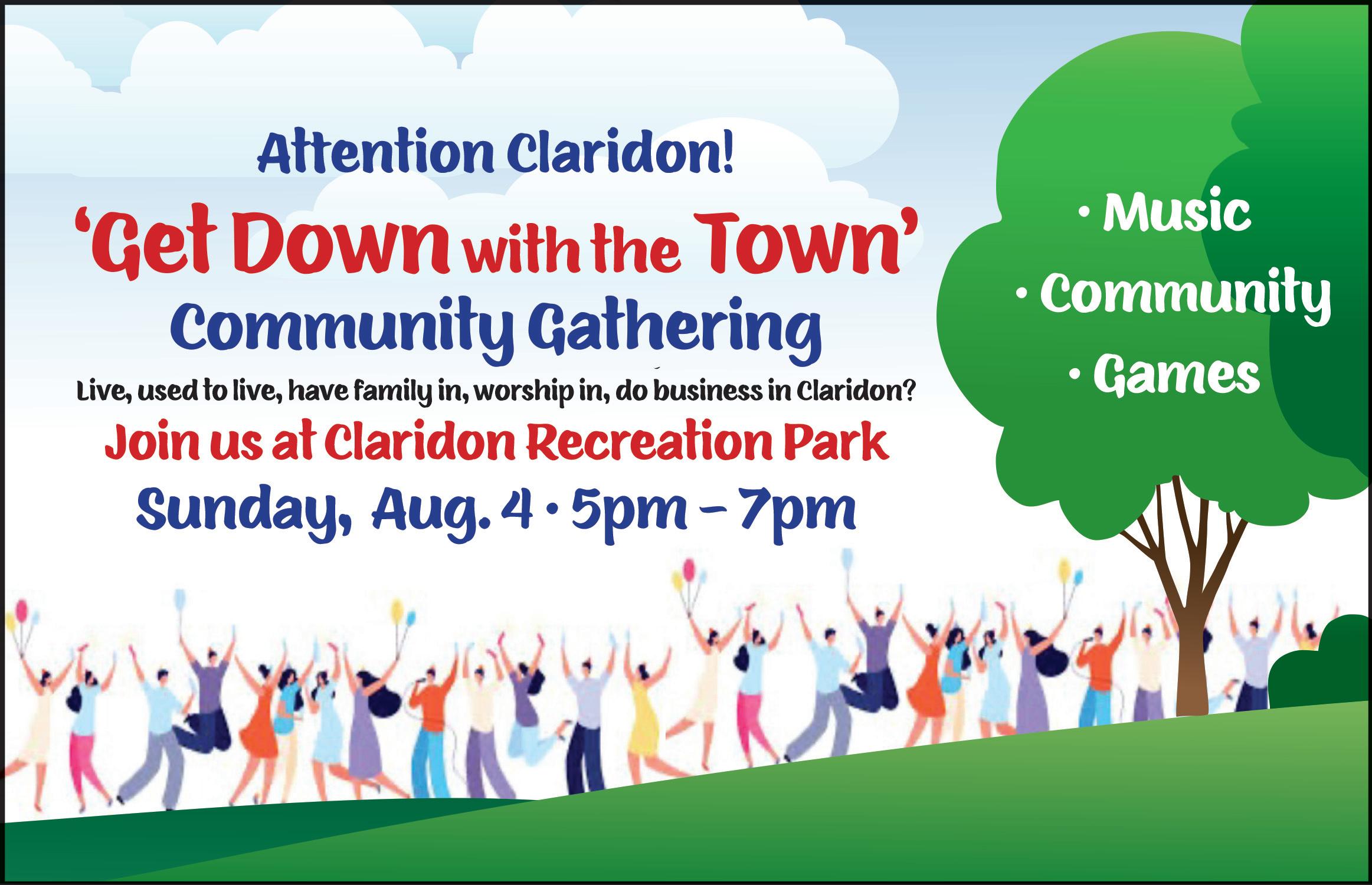 Attention Claridon!

'Get Down with the Town'

Community Gathering

Live, used to live, have family in, worship in, do business in Claridon?

Join us at Claridon Recreation Park

Sunday, Aug. 4 • 5pm – 7pm

• Music
• Community
• Games